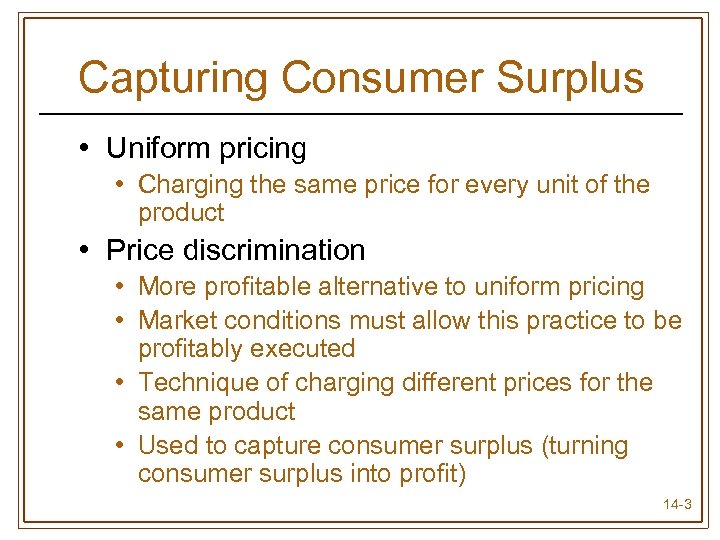 Capturing Consumer Surplus

• Uniform pricing
  • Charging the same price for every unit of the product
• Price discrimination
  • More profitable alternative to uniform pricing
  • Market conditions must allow this practice to be profitably executed
  • Technique of charging different prices for the same product
  • Used to capture consumer surplus (turning consumer surplus into profit)

14-3